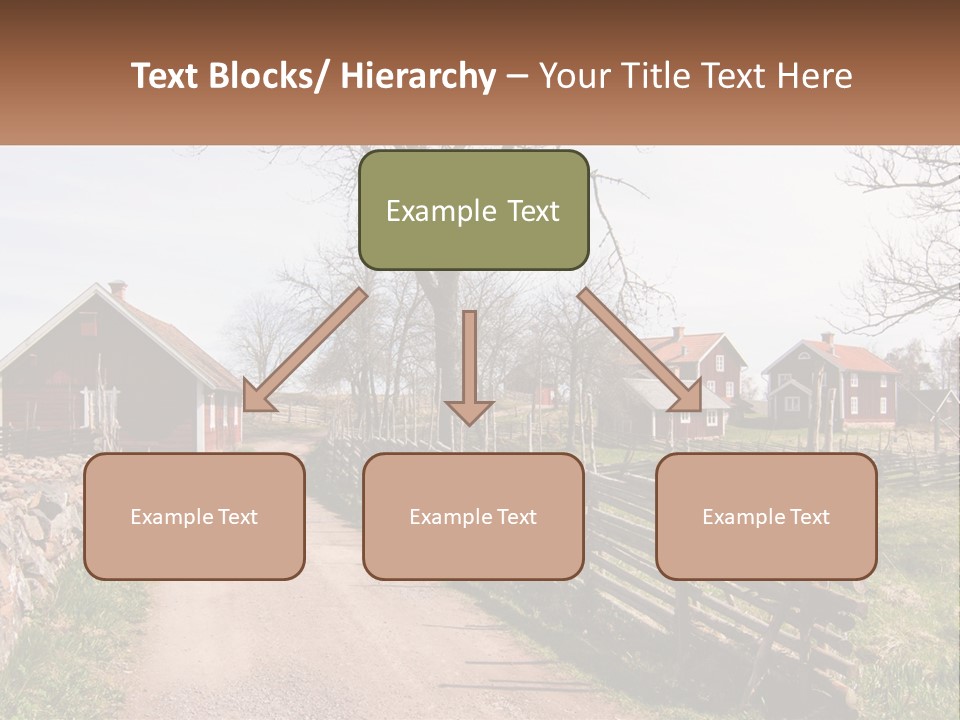 Text Blocks/ Hierarchy – Your Title Text Here

Example Text

Example Text

Example Text

Example Text